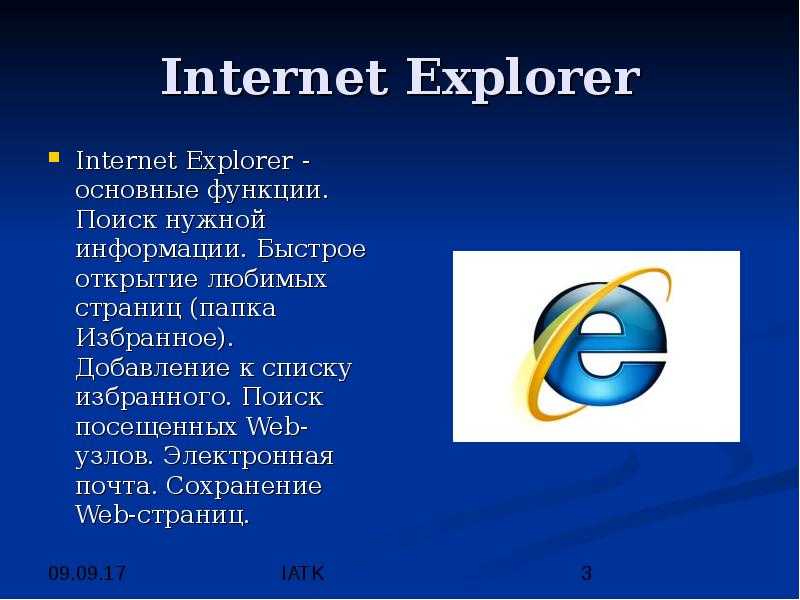 Internet Explorer

Internet Explorer - основные функции. Поиск нужной информации. Быстрое открытие любимых страниц (папка Избранное). Добавление к списку избранного. Поиск посещенных Web-узлов. Электронная почта. Сохранение Web-страниц.

09.09.17

IATK

3